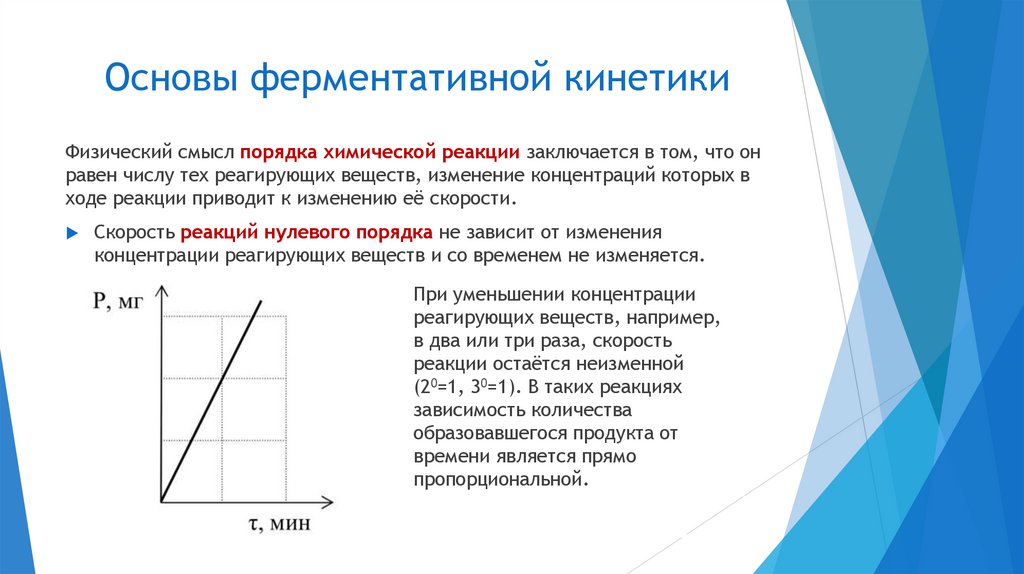 Основы ферментативной кинетики

Физический смысл порядка химической реакции заключается в том, что он равен числу тех реагирующих веществ, изменение концентраций которых в ходе реакции приводит к изменению её скорости.

Скорость реакций нулевого порядка не зависит от изменения концентрации реагирующих веществ и со временем не изменяется.

P, мг

τ, мин

При уменьшении концентрации реагирующих веществ, например, в два или три раза, скорость реакции остаётся неизменной ($2^0$=1, $3^0$=1). В таких реакциях зависимость количества образовавшегося продукта от времени является прямо пропорциональной.